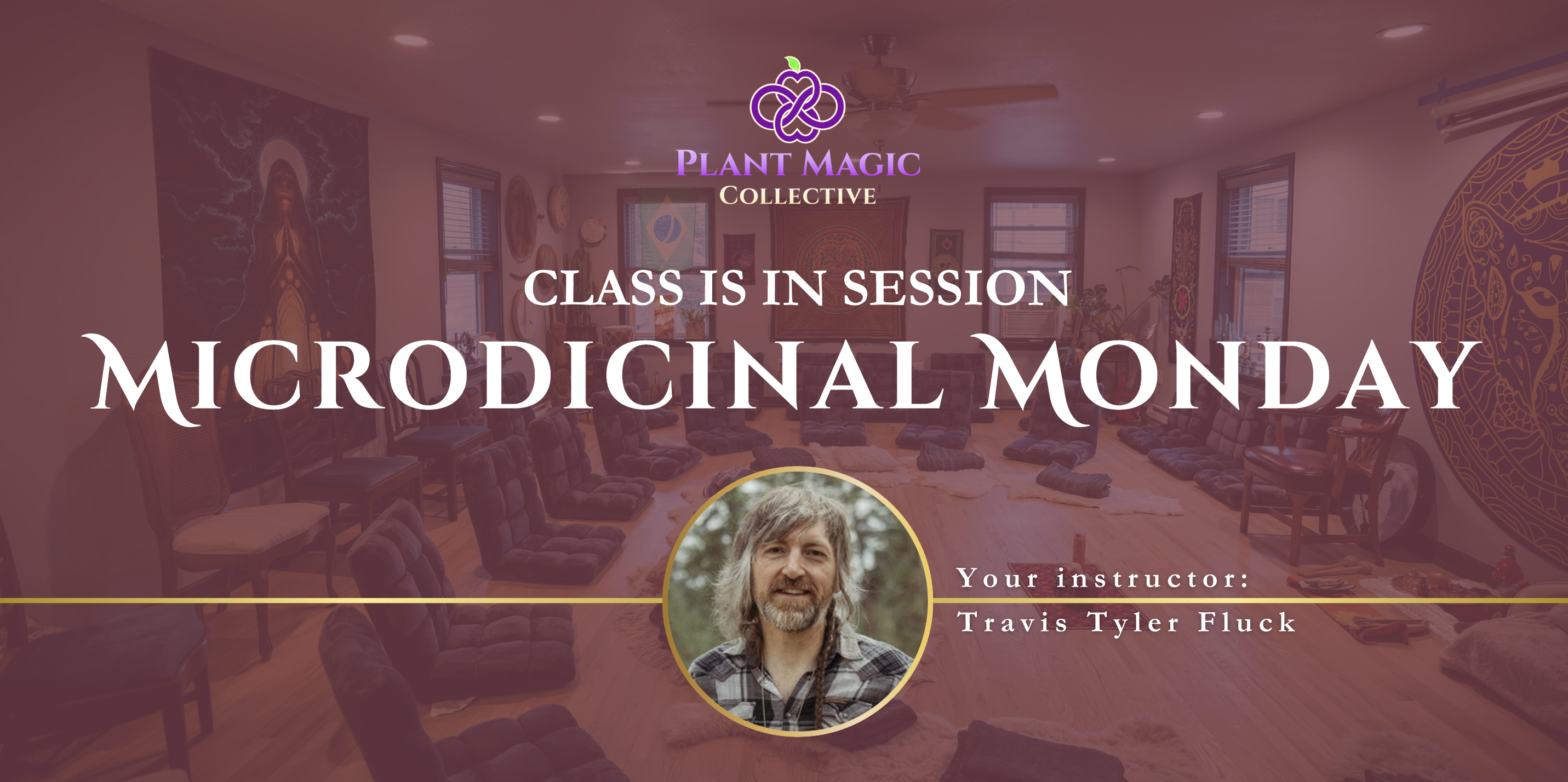 PLANT MAGIC
COLLECTIVE

CLASS IS IN SESSION
MICRODICINAL MONDAY

Your instructor:
Travis Tyler Fluck